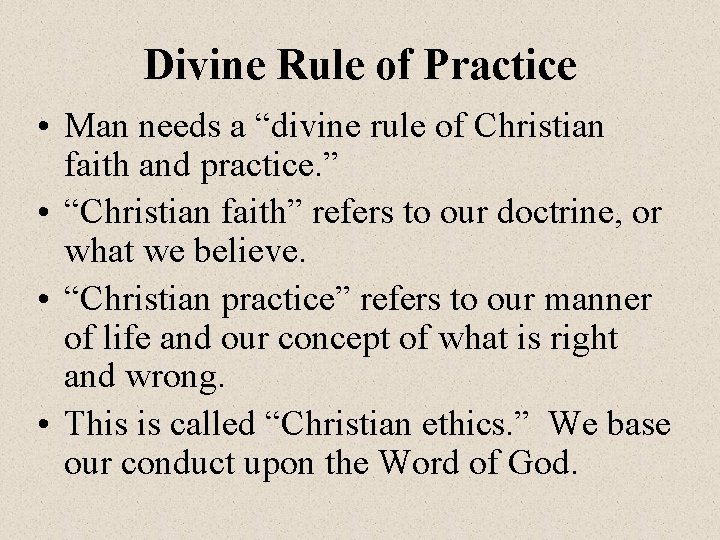 Divine Rule of Practice

• Man needs a “divine rule of Christian faith and practice.”
• “Christian faith” refers to our doctrine, or what we believe.
• “Christian practice” refers to our manner of life and our concept of what is right and wrong.
• This is called “Christian ethics.” We base our conduct upon the Word of God.